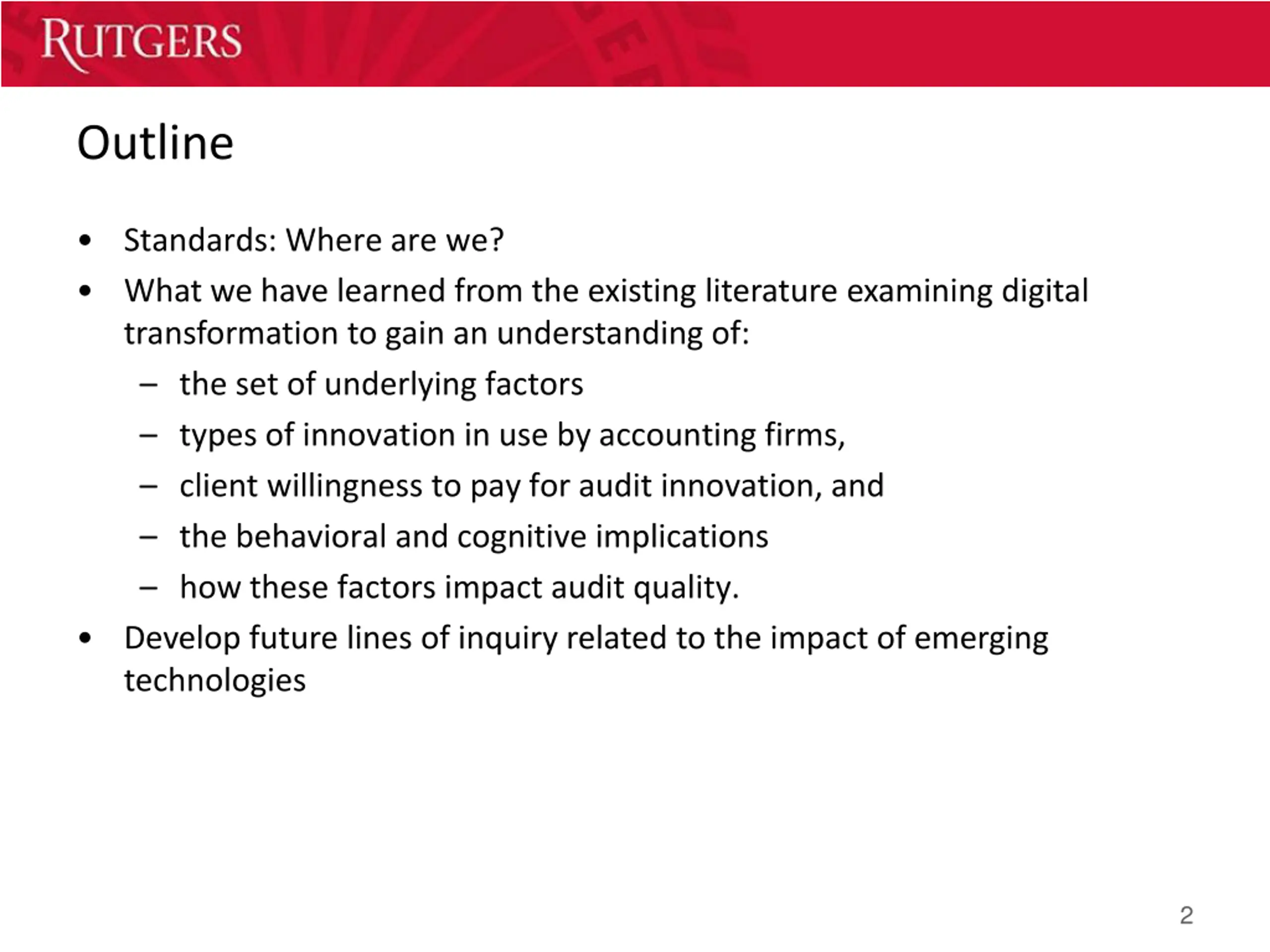 RUTGERS

Outline

• Standards: Where are we?
• What we have learned from the existing literature examining digital transformation to gain an understanding of:
– the set of underlying factors
– types of innovation in use by accounting firms,
– client willingness to pay for audit innovation, and
– the behavioral and cognitive implications
– how these factors impact audit quality.
• Develop future lines of inquiry related to the impact of emerging technologies

2